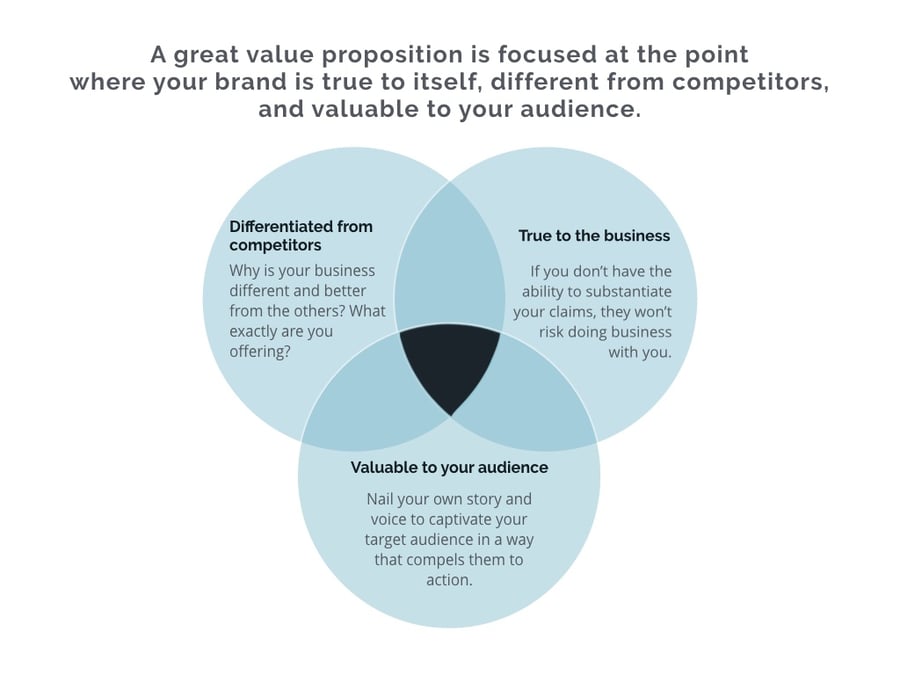 A great value proposition is focused at the point where your brand is true to itself, different from competitors, and valuable to your audience.

Differentiated from competitors

Why is your business different and better from the others? What exactly are you offering?

True to the business

If you don't have the ability to substantiate your claims, they won't risk doing business with you.

Valuable to your audience

Nail your own story and voice to captivate your target audience in a way that compels them to action.